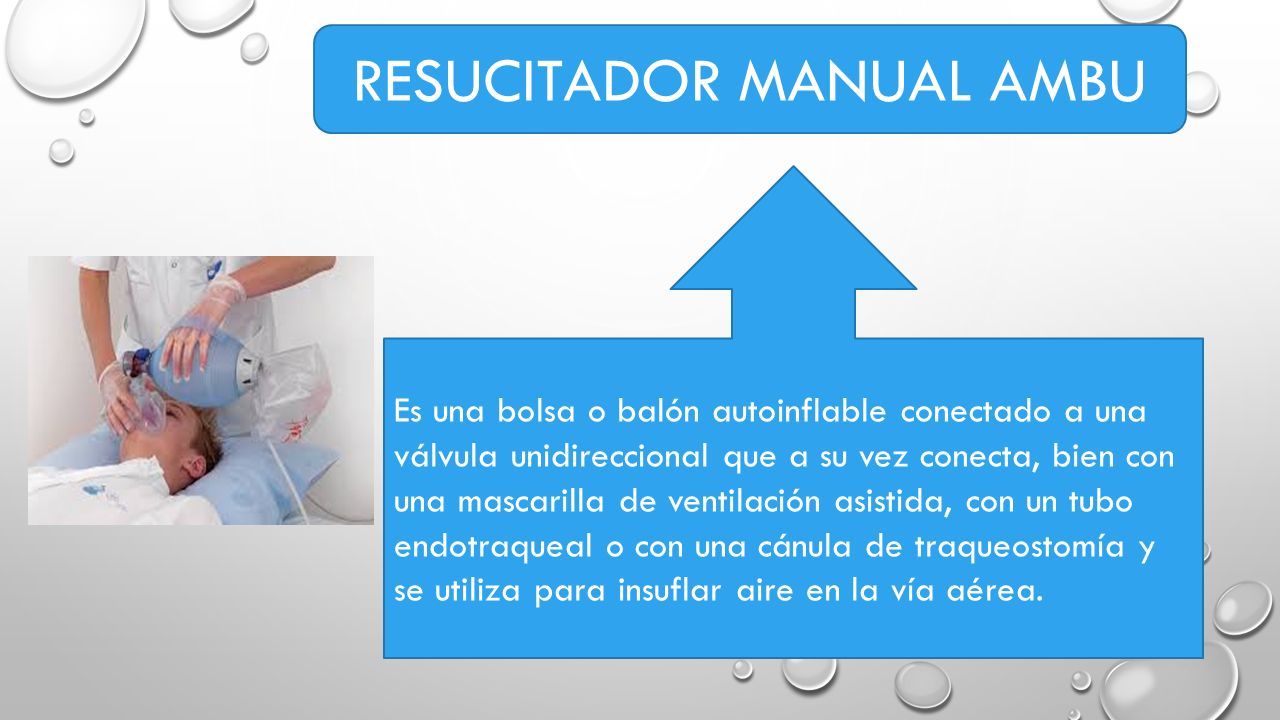 RESUCITADOR MANUAL AMBU

Es una bolsa o balón autoinflable conectado a una válvula unidireccional que a su vez conecta, bien con una mascarilla de ventilación asistida, con un tubo endotraqueal o con una cánula de traqueostomía y se utiliza para insuflar aire en la vía aérea.